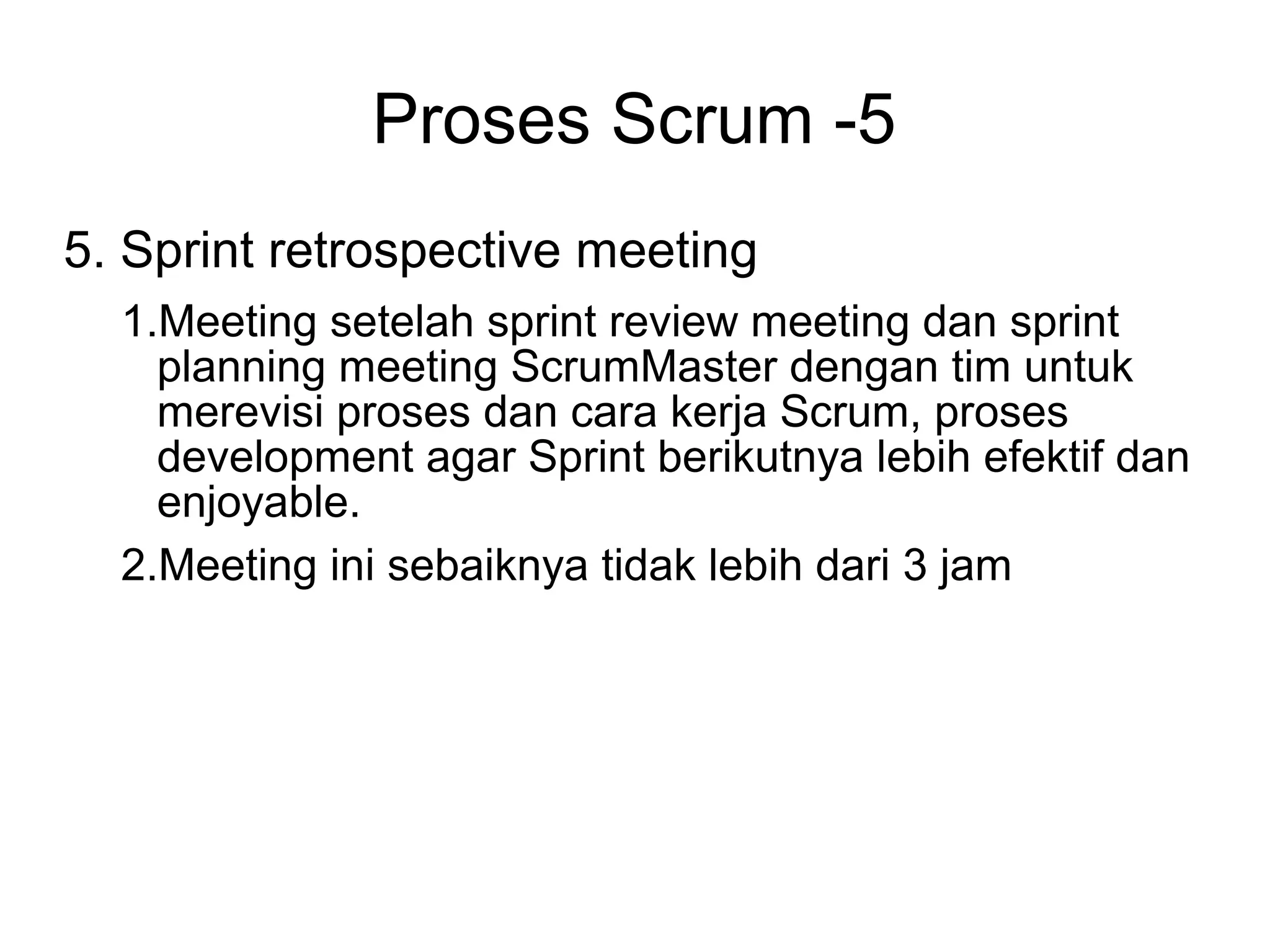 Proses Scrum -5

5. Sprint retrospective meeting

1.Meeting setelah sprint review meeting dan sprint planning meeting ScrumMaster dengan tim untuk merevisi proses dan cara kerja Scrum, proses development agar Sprint berikutnya lebih efektif dan enjoyable.

2.Meeting ini sebaiknya tidak lebih dari 3 jam